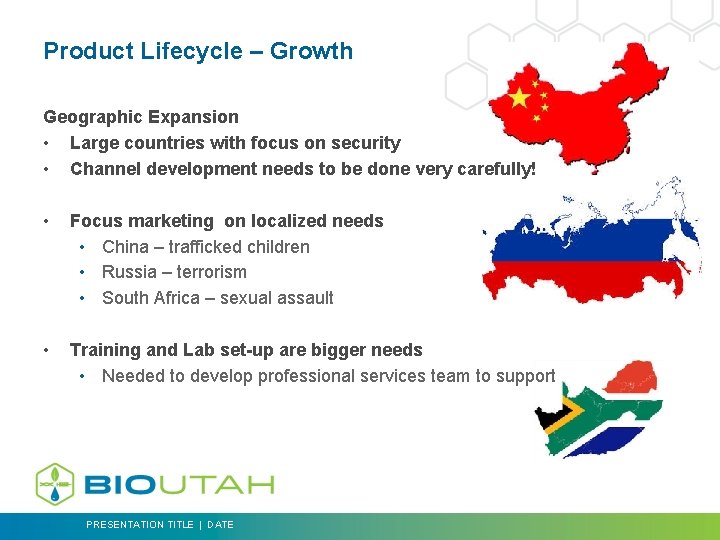 Product Lifecycle – Growth

Geographic Expansion
• Large countries with focus on security
• Channel development needs to be done very carefully!

• Focus marketing on localized needs
  • China – trafficked children
  • Russia – terrorism
  • South Africa – sexual assault

• Training and Lab set-up are bigger needs
  • Needed to develop professional services team to support

BIOUTAH

PRESENTATION TITLE | DATE